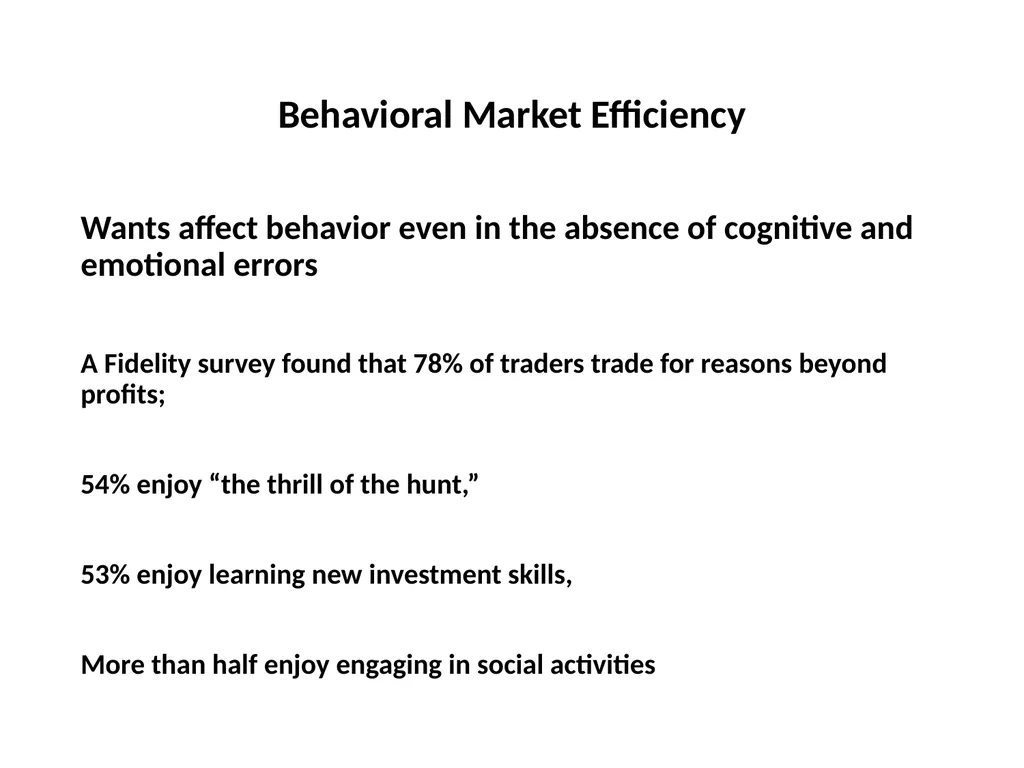 Behavioral Market Efficiency

Wants affect behavior even in the absence of cognitive and emotional errors

A Fidelity survey found that 78% of traders trade for reasons beyond profits;

54% enjoy “the thrill of the hunt,”

53% enjoy learning new investment skills,

More than half enjoy engaging in social activities